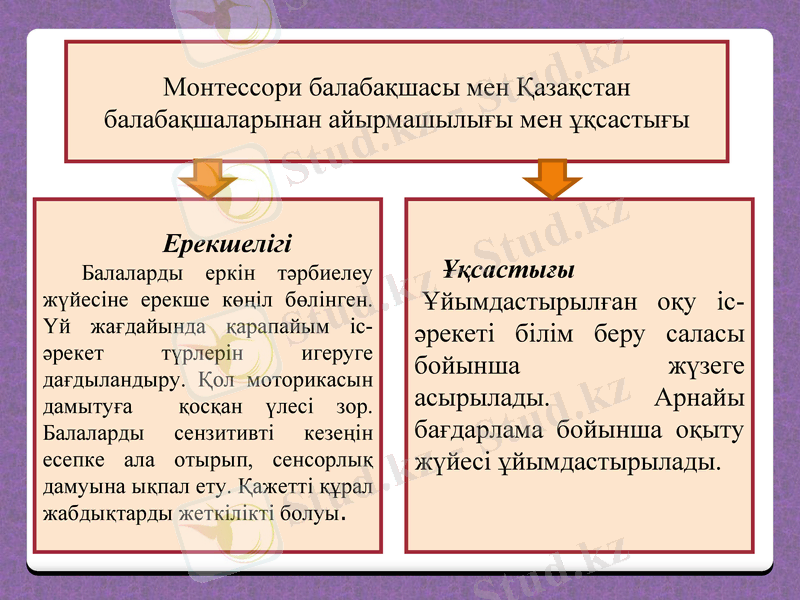 Монтессори балабақшасы мен Қазақстан балабақшаларынан айырмашылығы мен ұқсастығы

Ерекшелігі

Балаларды еркін тәрбиелеу жүйесіне ерекше көңіл бөлінген. Үй жағдайында қарапайым іс-әрекет түрлерін игеруге дағдыландыру. Қол моторикасын дамытуға қосқан үлесі зор. Балаларды сензитивті кезеңін есепке ала отырып, сенсорлық дамуына ықпал ету. Қажетті құрал жабдықтарды жеткілікті болуы.

Ұқсастығы

Ұйымдастырылған оқу іс-әрекеті білім беру саласы бойынша жүзеге асырылады. Арнайы бағдарлама бойынша оқыту жүйесі ұйымдастырылады.

Stud.kz